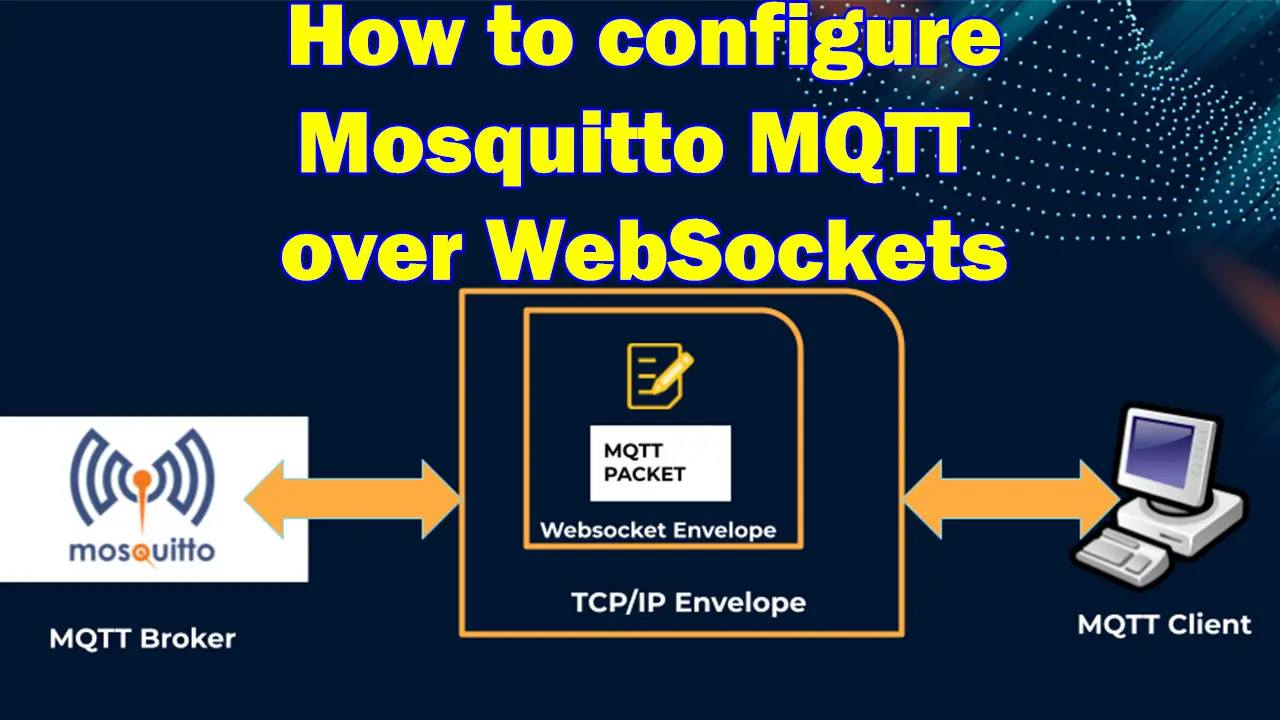 How to configure Mosquitto MQTT over WebSockets

mosquitto

MQTT Broker

MQTT PACKET

Websocket Envelope

TCP/IP Envelope

MQTT Client